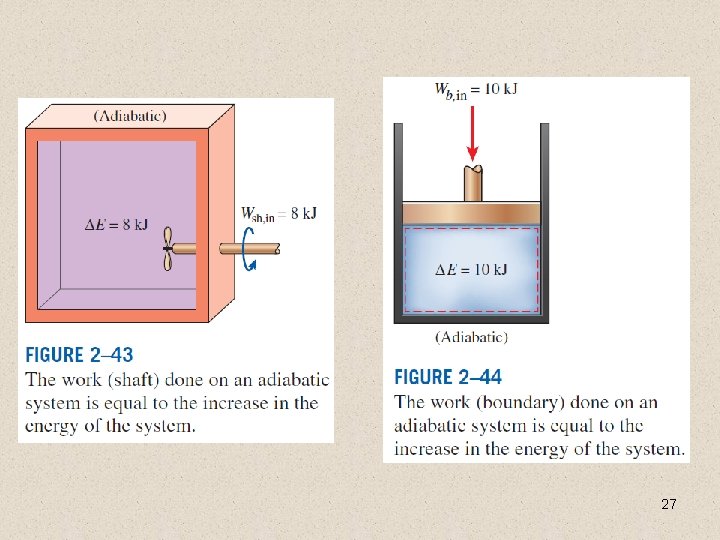 (Adiabatic)

$\Delta E = 8$ kJ

$W_{sh,in} = 8$ kJ

FIGURE 2–43
The work (shaft) done on an adiabatic system is equal to the increase in the energy of the system.

$W_{b,in} = 10$ kJ

$\Delta E = 10$ kJ

(Adiabatic)

FIGURE 2–44
The work (boundary) done on an adiabatic system is equal to the increase in the energy of the system.

27